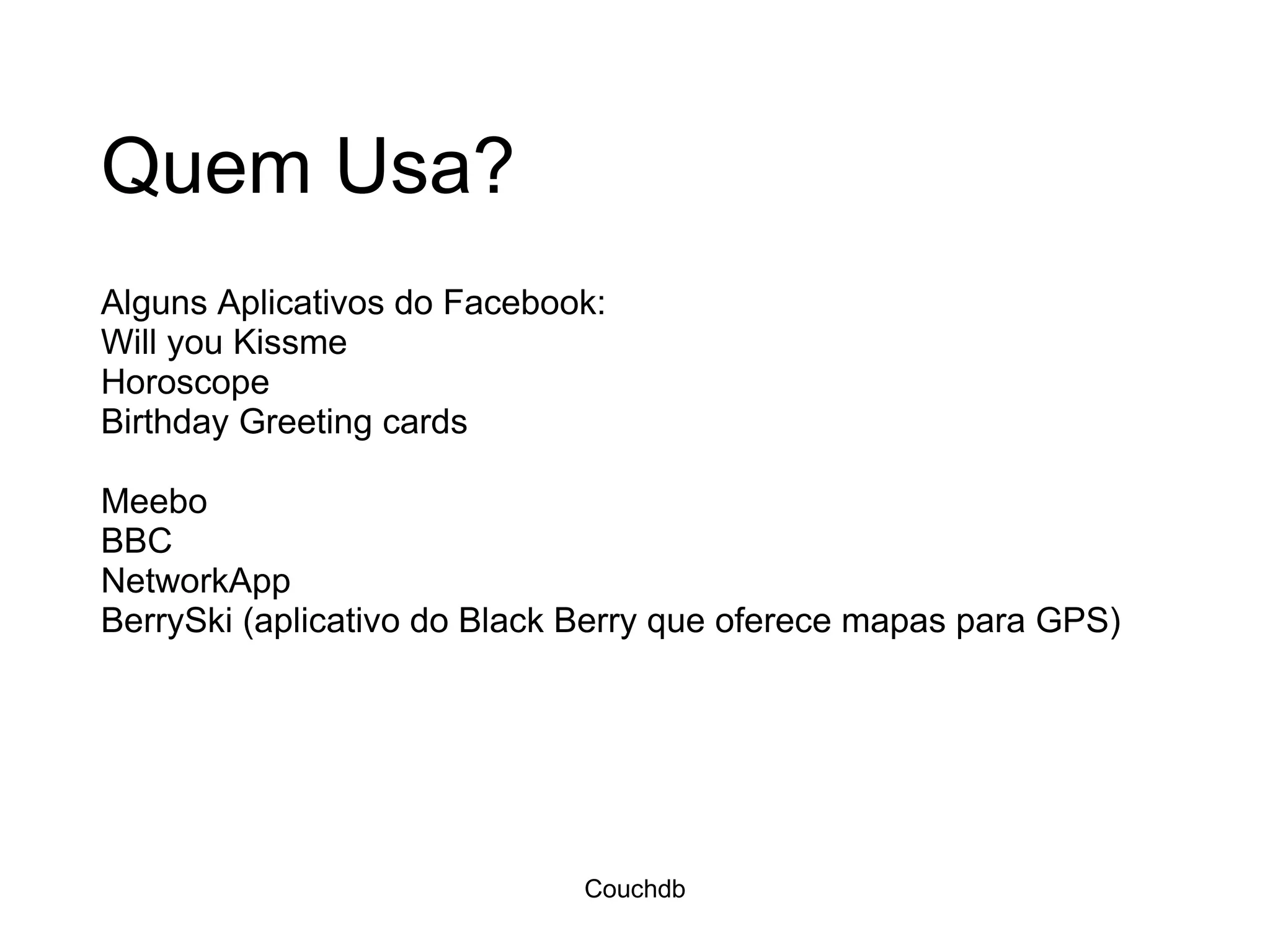 Quem Usa?

Alguns Aplicativos do Facebook:
Will you Kissme
Horoscope
Birthday Greeting cards

Meebo
BBC
NetworkApp
BerrySki (aplicativo do Black Berry que oferece mapas para GPS)

Couchdb